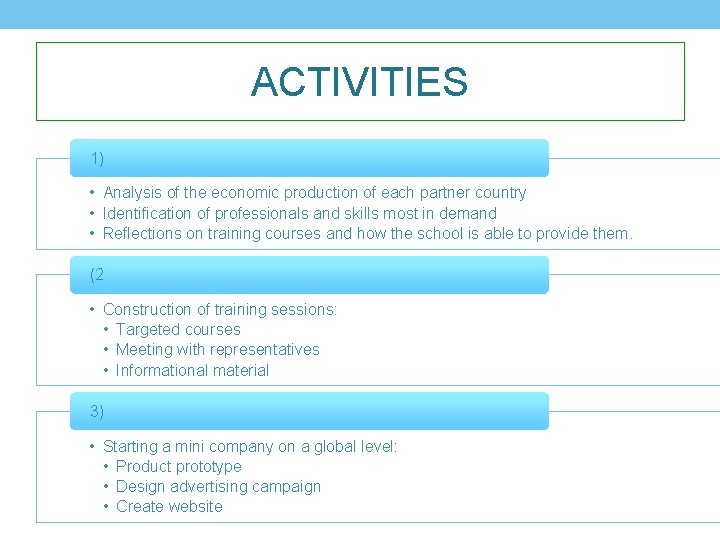 ACTIVITIES

1)

• Analysis of the economic production of each partner country
• Identification of professionals and skills most in demand
• Reflections on training courses and how the school is able to provide them.

(2

• Construction of training sessions:
• Targeted courses
• Meeting with representatives
• Informational material

3)

• Starting a mini company on a global level:
• Product prototype
• Design advertising campaign
• Create website